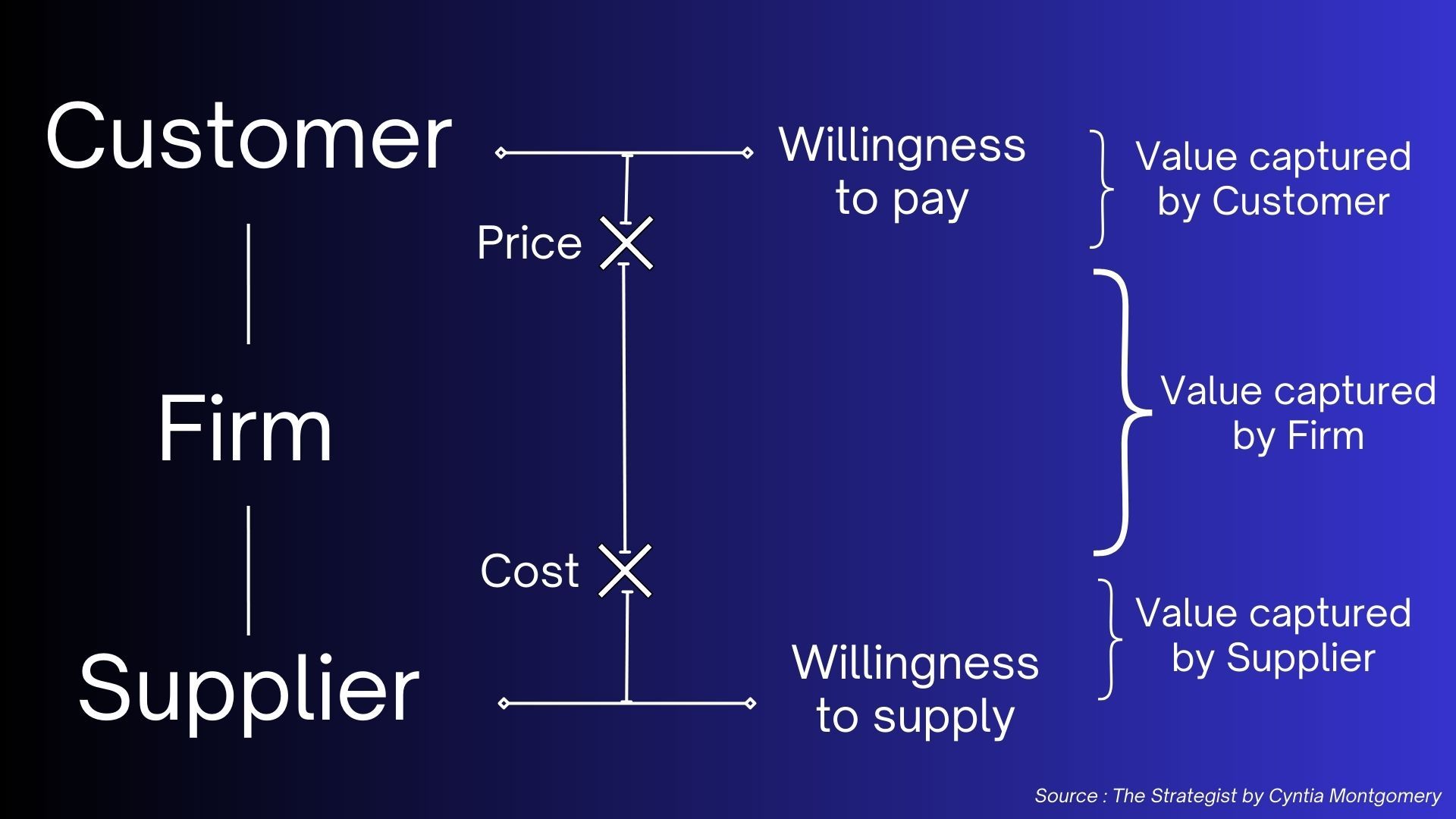 Customer

Firm

Supplier

Willingness to pay

Price

Cost

Willingness to supply

Value captured by Customer

Value captured by Firm

Value captured by Supplier

Source : The Strategist by Cyntia Montgomery